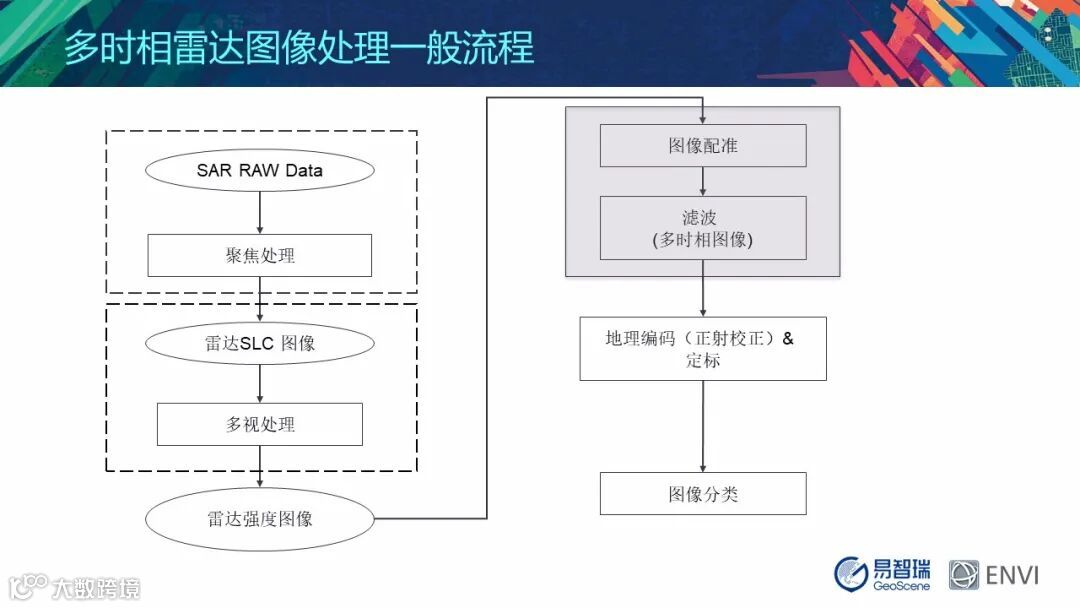 多时相雷达图像处理一般流程

SAR RAW Data

聚焦处理

雷达SLC 图像

多视处理

雷达强度图像

图像配准

滤波
(多时相图像)

地理编码（正射校正）&
定标

图像分类

大数跨境

易智瑞
GeoScene

ENVI